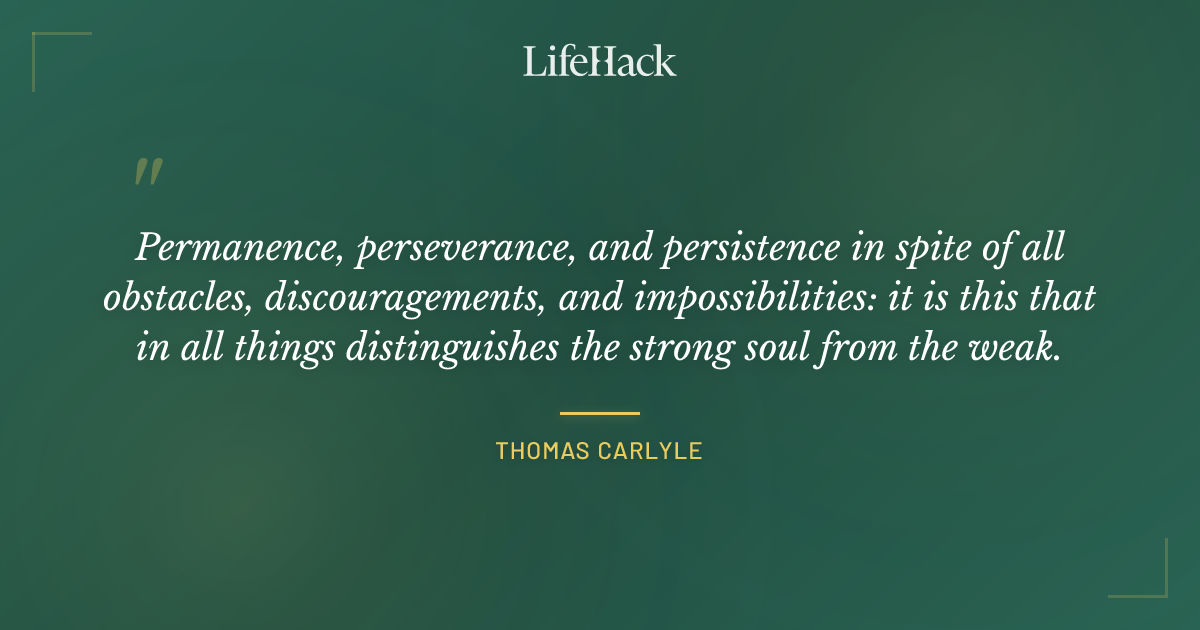 LifeHack

"

Permanence, perseverance, and persistence in spite of all obstacles, discouragements, and impossibilities: it is this that in all things distinguishes the strong soul from the weak.

THOMAS CARLYLE